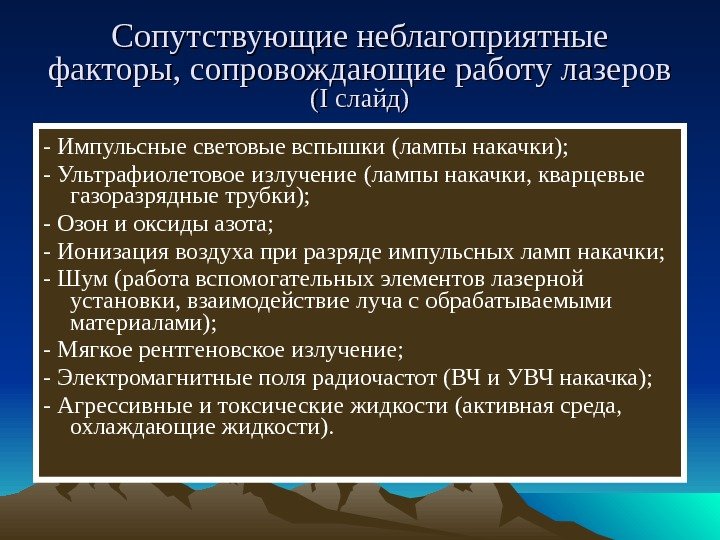 Сопутствующие неблагоприятные факторы, сопровождающие работу лазеров
(I слайд)

- Импульсные световые вспышки (лампы накачки);
- Ультрафиолетовое излучение (лампы накачки, кварцевые газоразрядные трубки);
- Озон и оксиды азота;
- Ионизация воздуха при разряде импульсных ламп накачки;
- Шум (работа вспомогательных элементов лазерной установки, взаимодействие луча с обрабатываемыми материалами);
- Мягкое рентгеновское излучение;
- Электромагнитные поля радиочастот (ВЧ и УВЧ накачка);
- Агрессивные и токсические жидкости (активная среда, охлаждающие жидкости).